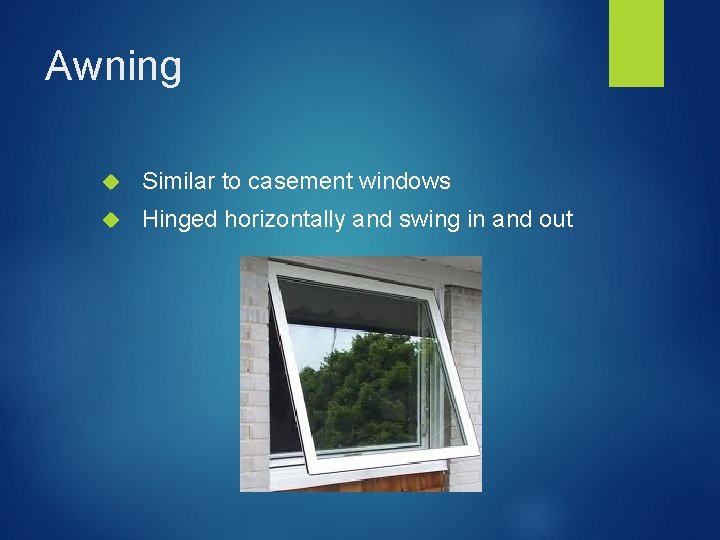 Awning

Similar to casement windows

Hinged horizontally and swing in and out